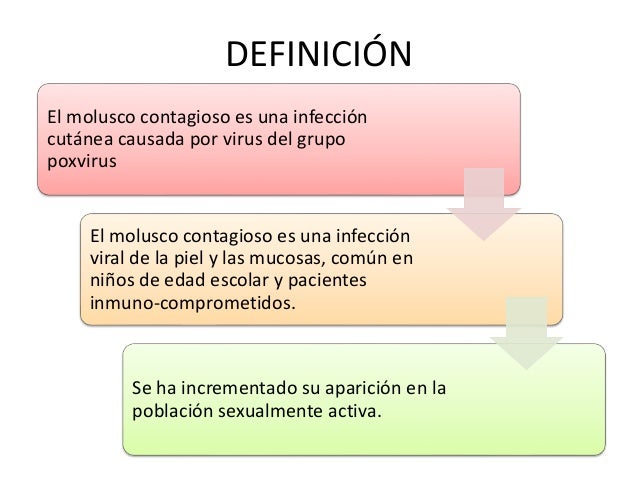 DEFINICIÓN

El molusco contagioso es una infección cutánea causada por virus del grupo poxvirus

El molusco contagioso es una infección viral de la piel y las mucosas, común en niños de edad escolar y pacientes inmuno-comprometidos.

Se ha incrementado su aparición en la población sexualmente activa.